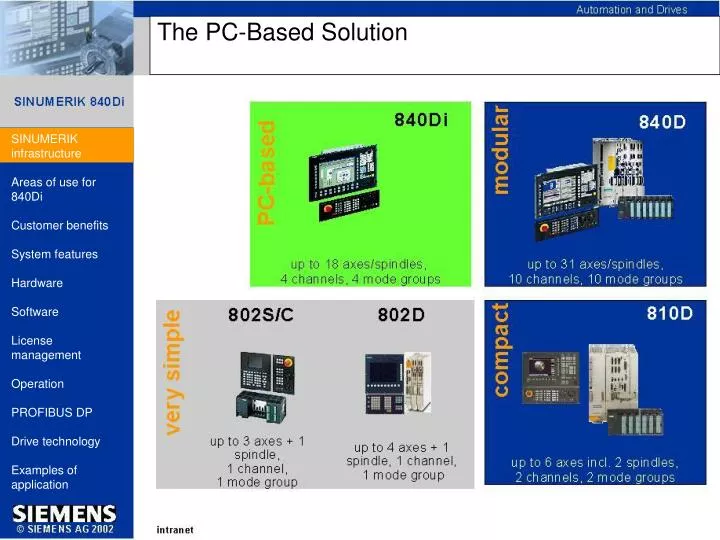 Automation and Drives

The PC-Based Solution

SINUMERIK 840Di

SINUMERIK infrastructure

Areas of use for 840Di

Customer benefits

System features

Hardware

Software

License management

Operation

PROFIBUS DP

Drive technology

Examples of application

SIEMENS
© SIEMENS AG 2002

PC-based

840Di

up to 18 axes/spindles, 4 channels, 4 mode groups

modular

840D

up to 31 axes/spindles, 10 channels, 10 mode groups

very simple

802S/C

up to 3 axes + 1 spindle, 1 channel, 1 mode group

802D

up to 4 axes + 1 spindle, 1 channel, 1 mode group

compact

810D

up to 6 axes incl. 2 spindles, 2 channels, 2 mode groups

intranet